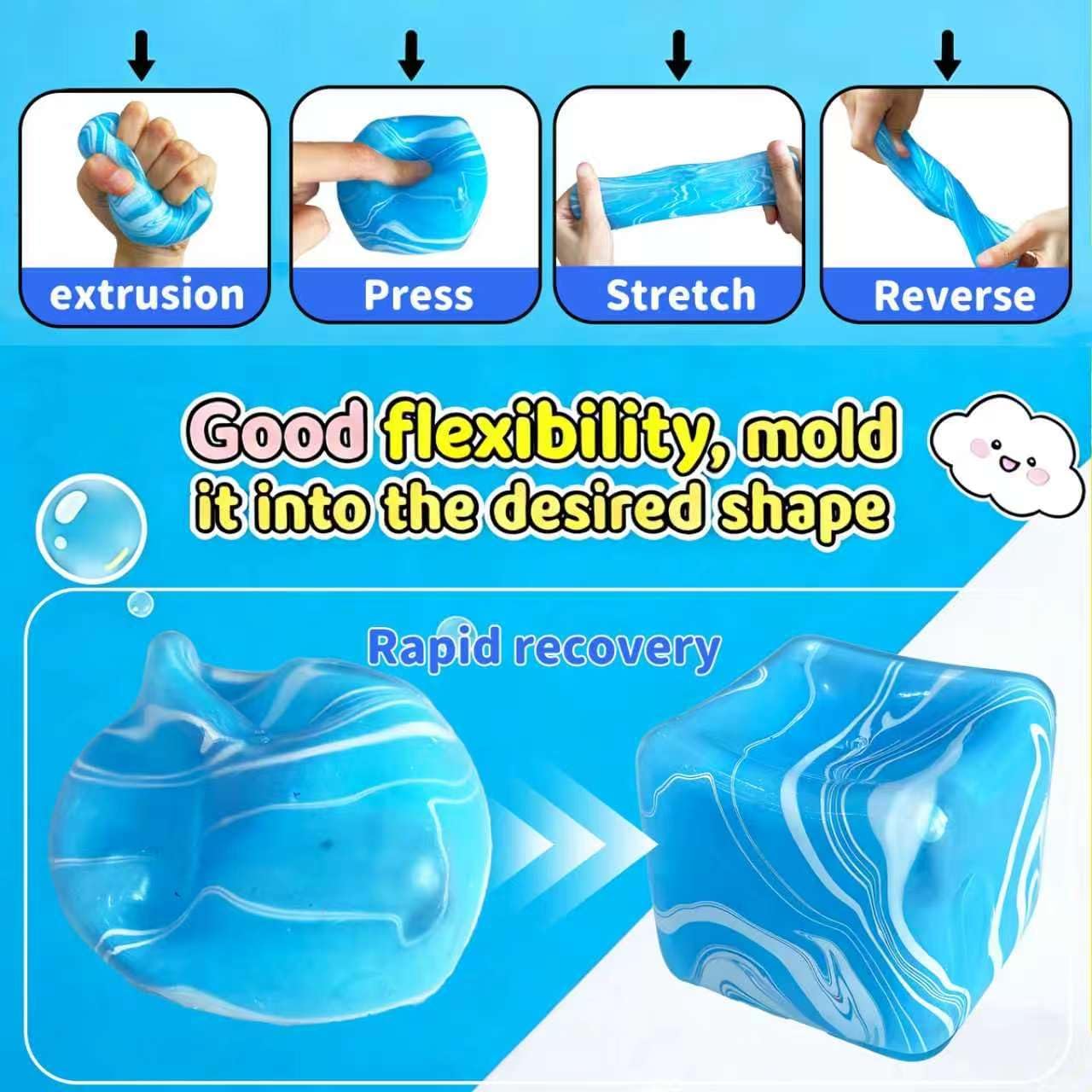 extrusion

Press

Stretch

Reverse

Good flexibility, mold it into the desired shape

Rapid recovery